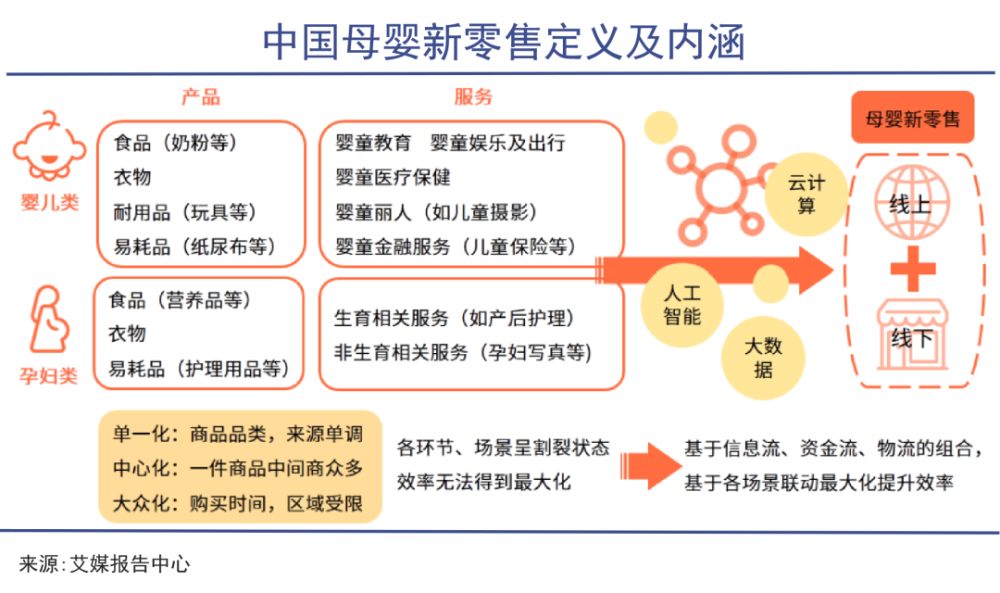 中国母婴新零售定义及内涵

产品

服务

婴儿类

食品（奶粉等）
衣物
耐用品（玩具等）
易耗品（纸尿布等）

婴童教育　婴童娱乐及出行
婴童医疗保健
婴童丽人（如儿童摄影）
婴童金融服务（儿童保险等）

孕妇类

食品（营养品等）
衣物
易耗品（护理用品等）

生育相关服务（如产后护理）
非生育相关服务（孕妇写真等）

云计算

人工智能

大数据

母婴新零售

线上

线下

单一化：商品品类，来源单调
中心化：一件商品中间商众多
大众化：购买时间，区域受限

各环节、场景呈割裂状态
效率无法得到最大化

基于信息流、资金流、物流的组合，
基于各场景联动最大化提升效率

来源：艾媒报告中心